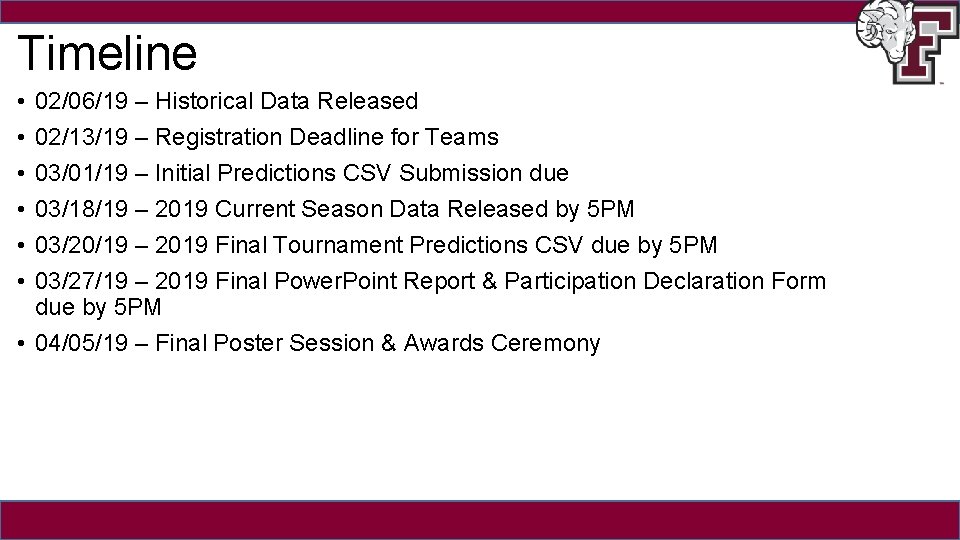 Timeline

• 02/06/19 – Historical Data Released
• 02/13/19 – Registration Deadline for Teams
• 03/01/19 – Initial Predictions CSV Submission due
• 03/18/19 – 2019 Current Season Data Released by 5PM
• 03/20/19 – 2019 Final Tournament Predictions CSV due by 5PM
• 03/27/19 – 2019 Final PowerPoint Report & Participation Declaration Form due by 5PM
• 04/05/19 – Final Poster Session & Awards Ceremony